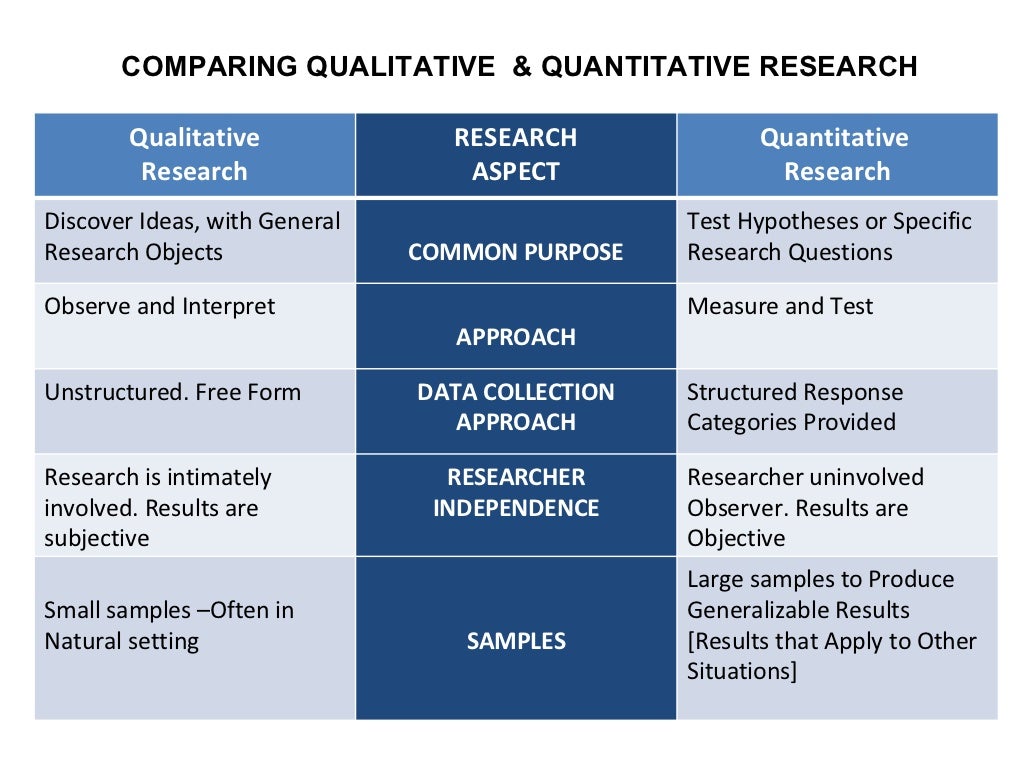 COMPARING QUALITATIVE & QUANTITATIVE RESEARCH

| Qualitative Research | RESEARCH ASPECT | Quantitative Research |
|---|---|---|
| Discover Ideas, with General Research Objects | COMMON PURPOSE | Test Hypotheses or Specific Research Questions |
| Observe and Interpret | APPROACH | Measure and Test |
| Unstructured. Free Form | DATA COLLECTION APPROACH | Structured Response Categories Provided |
| Research is intimately involved. Results are subjective | RESEARCHER INDEPENDENCE | Researcher uninvolved Observer. Results are Objective |
| Small samples –Often in Natural setting | SAMPLES | Large samples to Produce Generalizable Results [Results that Apply to Other Situations] |